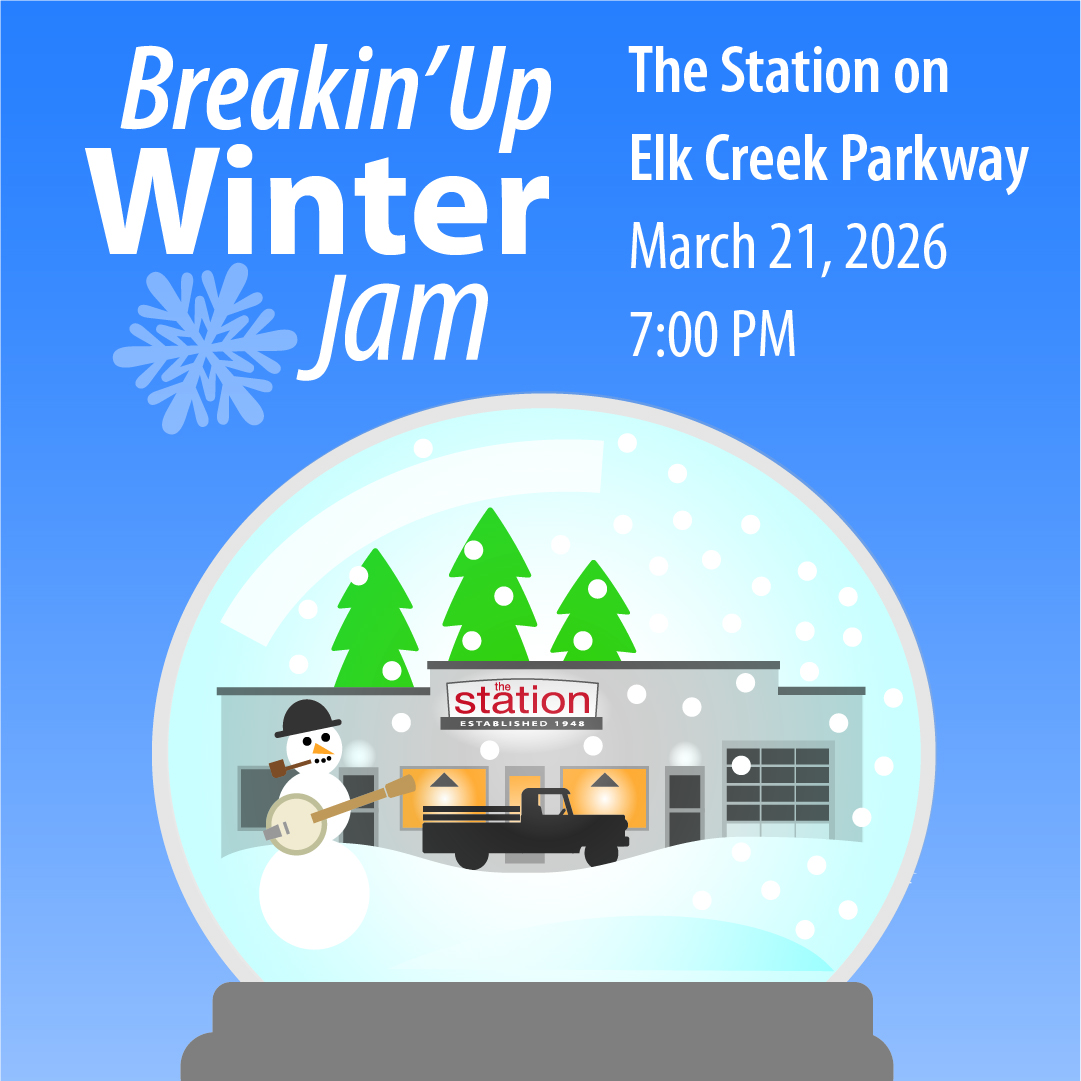 Breakin' Up
Winter
Jam

The Station on
Elk Creek Parkway
March 21, 2026
7:00 PM

the
station
ESTABLISHED 1948